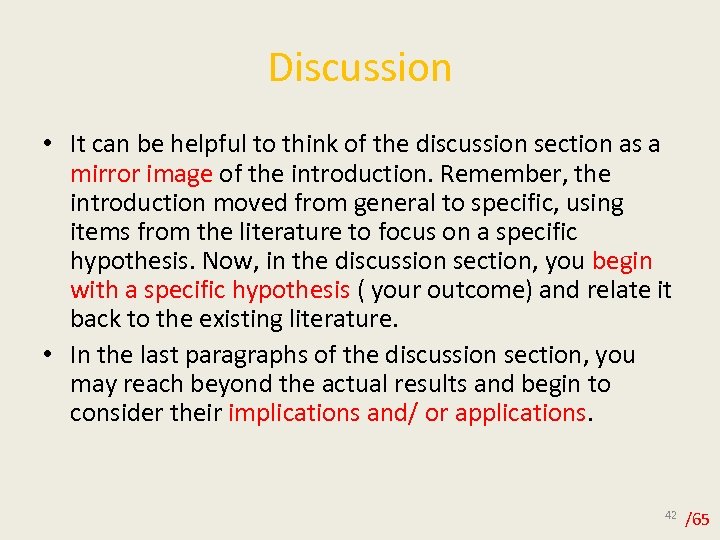 Discussion

• It can be helpful to think of the discussion section as a mirror image of the introduction. Remember, the introduction moved from general to specific, using items from the literature to focus on a specific hypothesis. Now, in the discussion section, you begin with a specific hypothesis ( your outcome) and relate it back to the existing literature.

• In the last paragraphs of the discussion section, you may reach beyond the actual results and begin to consider their implications and/ or applications.

42 /65